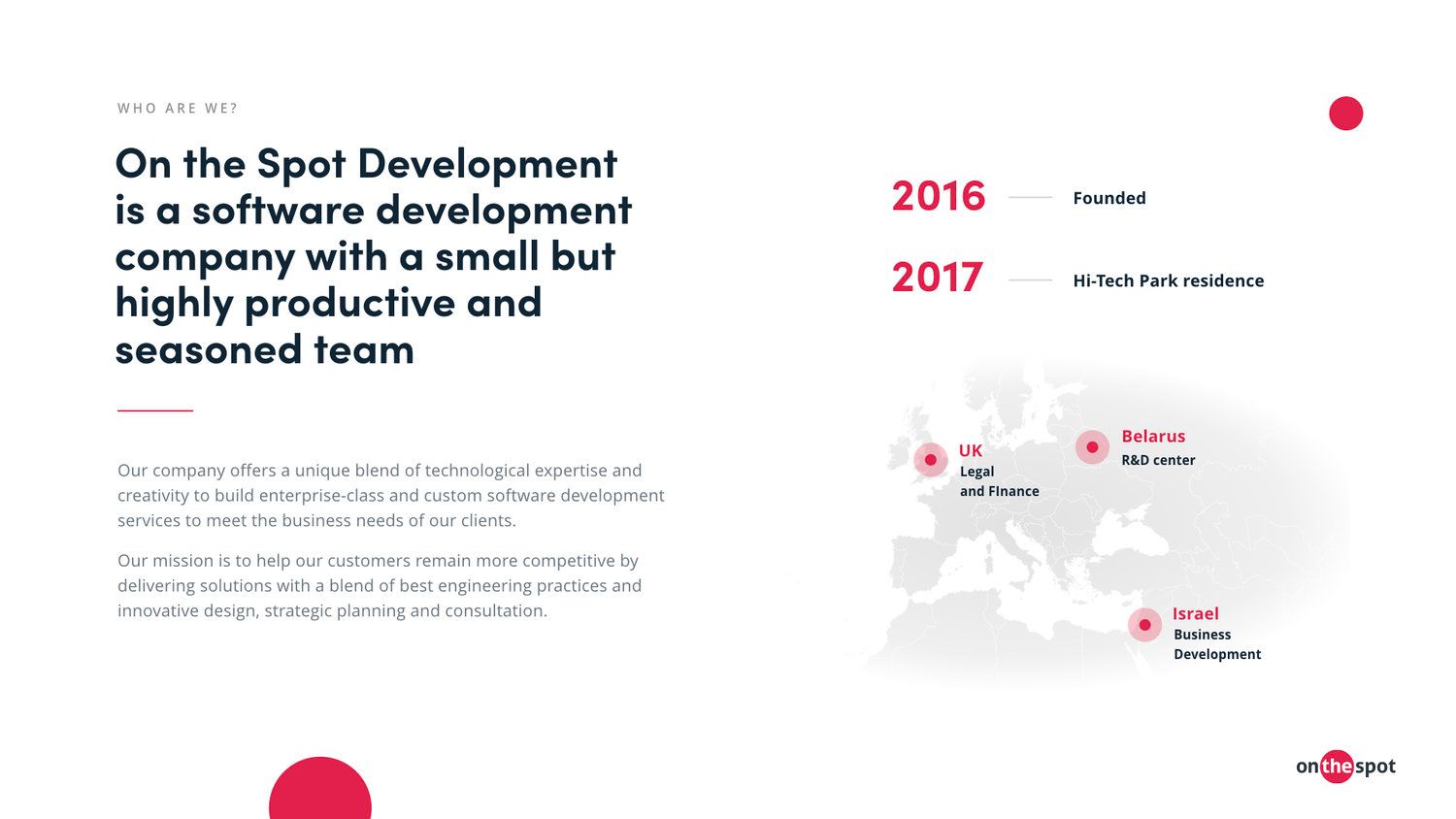 WHO ARE WE?

On the Spot Development is a software development company with a small but highly productive and seasoned team

Our company offers a unique blend of technological expertise and creativity to build enterprise-class and custom software development services to meet the business needs of our clients.

Our mission is to help our customers remain more competitive by delivering solutions with a blend of best engineering practices and innovative design, strategic planning and consultation.

2016 Founded

2017 Hi-Tech Park residence

UK
Legal and FInance

Belarus
R&D center

Israel
Business Development

onthespot